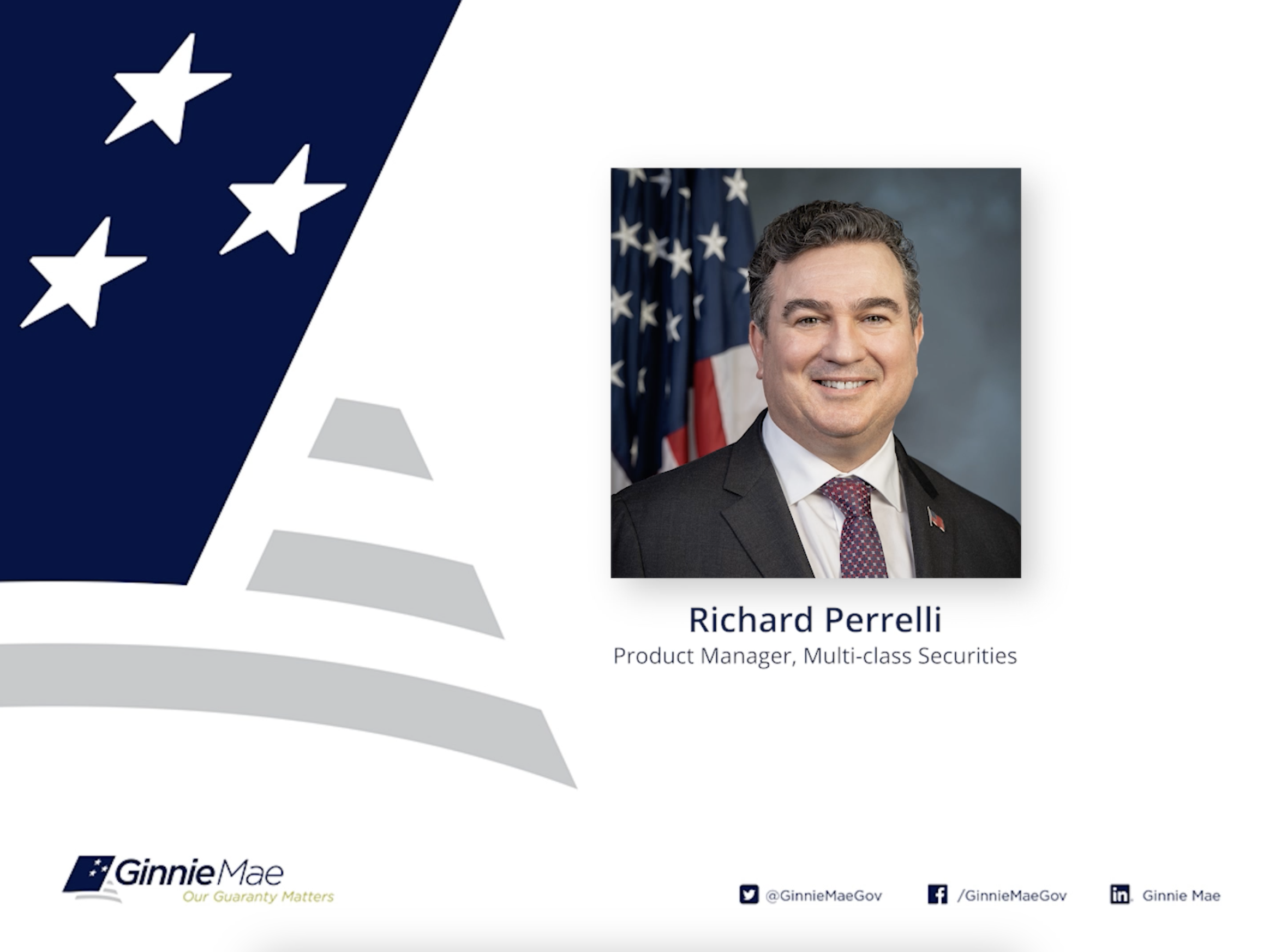 Richard Perrelli
Product Manager, Multi-class Securities

GinnieMae
Our Guaranty Matters

@GinnieMaeGov
/GinnieMaeGov
Ginnie Mae